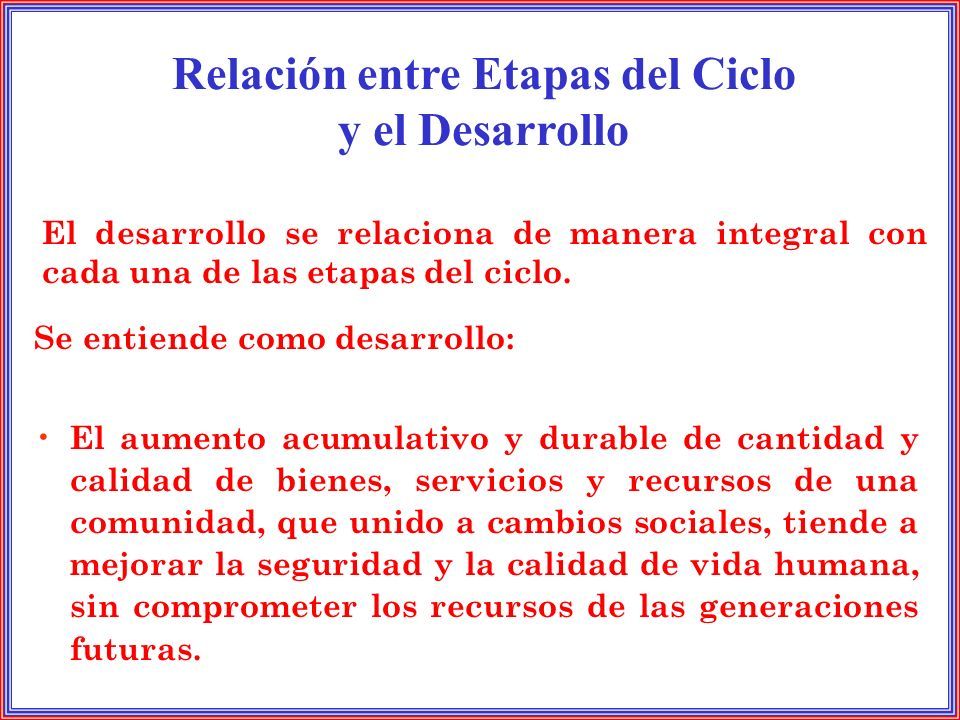 Relación entre Etapas del Ciclo
y el Desarrollo

El desarrollo se relaciona de manera integral con cada una de las etapas del ciclo.

Se entiende como desarrollo:

• El aumento acumulativo y durable de cantidad y calidad de bienes, servicios y recursos de una comunidad, que unido a cambios sociales, tiende a mejorar la seguridad y la calidad de vida humana, sin comprometer los recursos de las generaciones futuras.